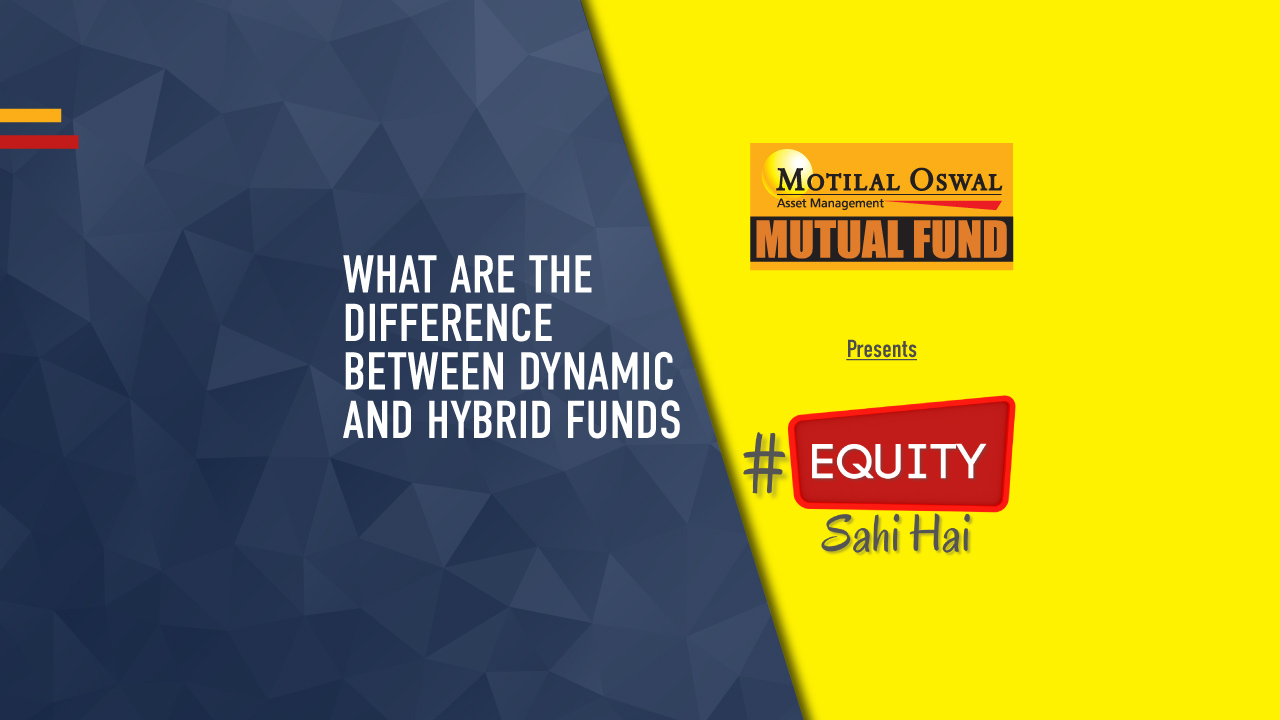 WHAT ARE THE DIFFERENCE BETWEEN DYNAMIC AND HYBRID FUNDS

MOTILAL OSWAL
Asset Management
MUTUAL FUND

Presents

# EQUITY
Sahi Hai